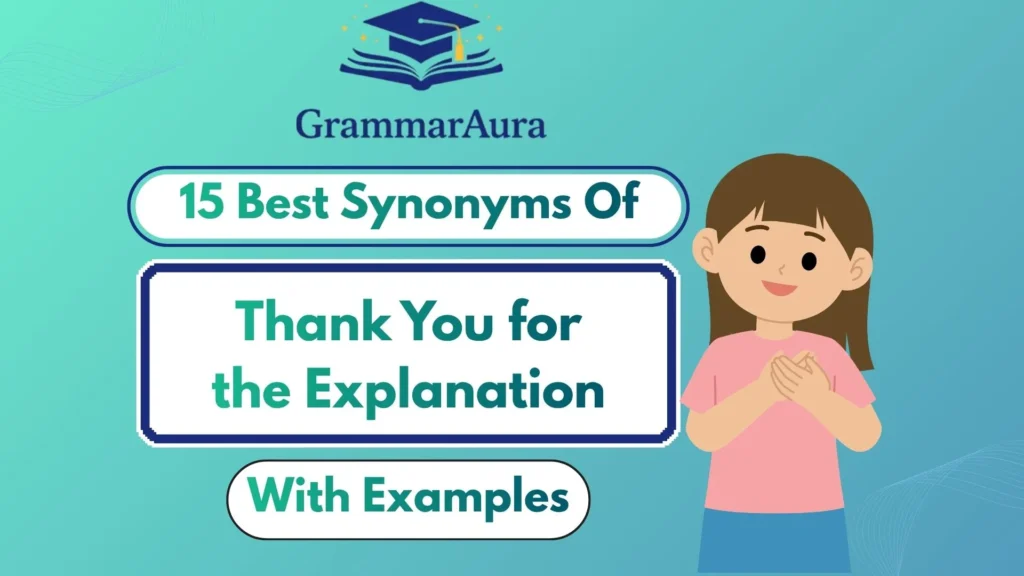 GrammarAura

15 Best Synonyms Of

Thank You for the Explanation

With Examples